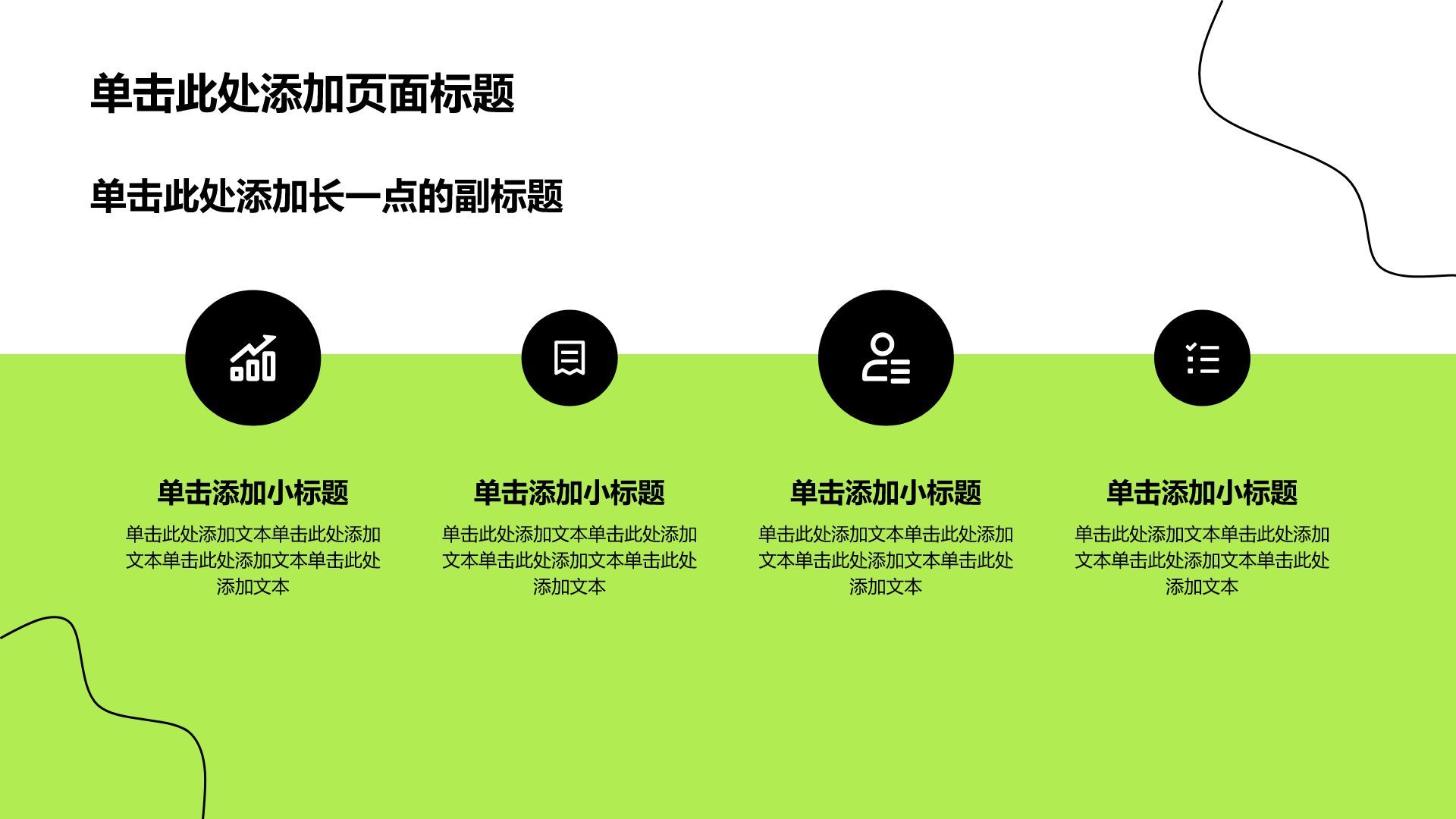 单击此处添加页面标题

单击此处添加长一点的副标题

单击添加小标题

单击此处添加文本单击此处添加文本单击此处添加文本单击此处添加文本

单击添加小标题

单击此处添加文本单击此处添加文本单击此处添加文本单击此处添加文本

单击添加小标题

单击此处添加文本单击此处添加文本单击此处添加文本单击此处添加文本

单击添加小标题

单击此处添加文本单击此处添加文本单击此处添加文本单击此处添加文本